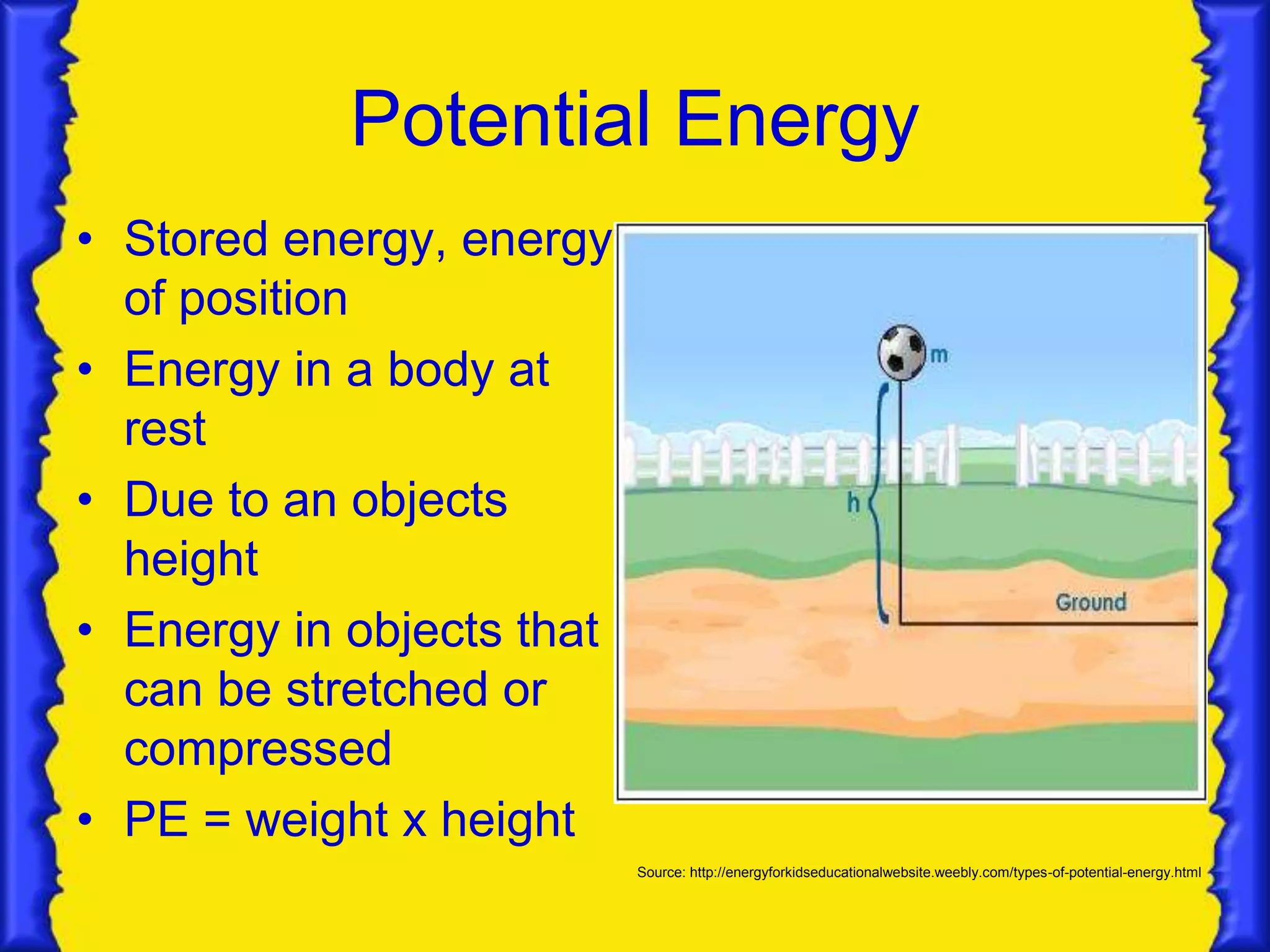 Potential Energy

• Stored energy, energy of position
• Energy in a body at rest
• Due to an objects height
• Energy in objects that can be stretched or compressed
• PE = weight x height

m
h
Ground

Source: http://energyforkidseducationalwebsite.weebly.com/types-of-potential-energy.html